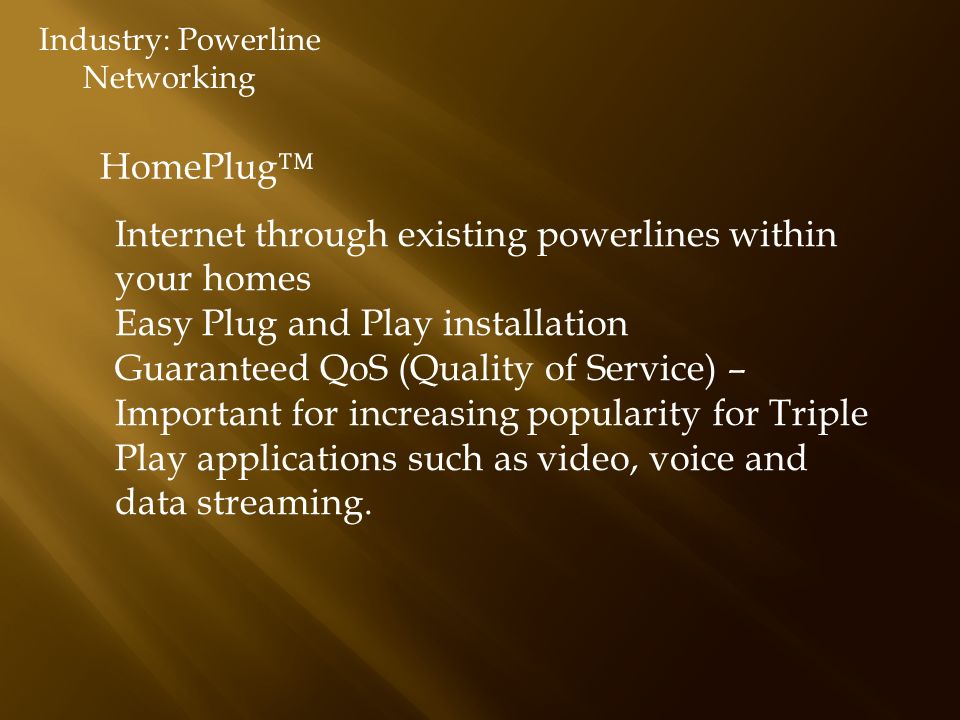 Industry: Powerline Networking

HomePlug™

Internet through existing powerlines within your homes
Easy Plug and Play installation
Guaranteed QoS (Quality of Service) – Important for increasing popularity for Triple Play applications such as video, voice and data streaming.